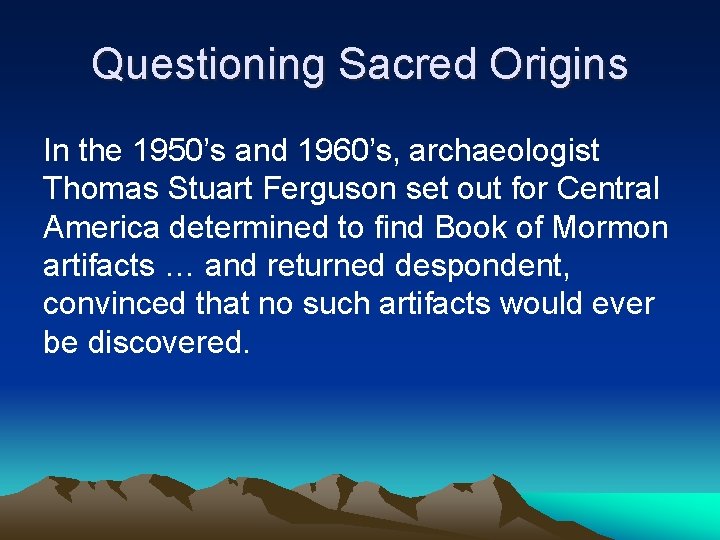 Questioning Sacred Origins

In the 1950’s and 1960’s, archaeologist Thomas Stuart Ferguson set out for Central America determined to find Book of Mormon artifacts … and returned despondent, convinced that no such artifacts would ever be discovered.